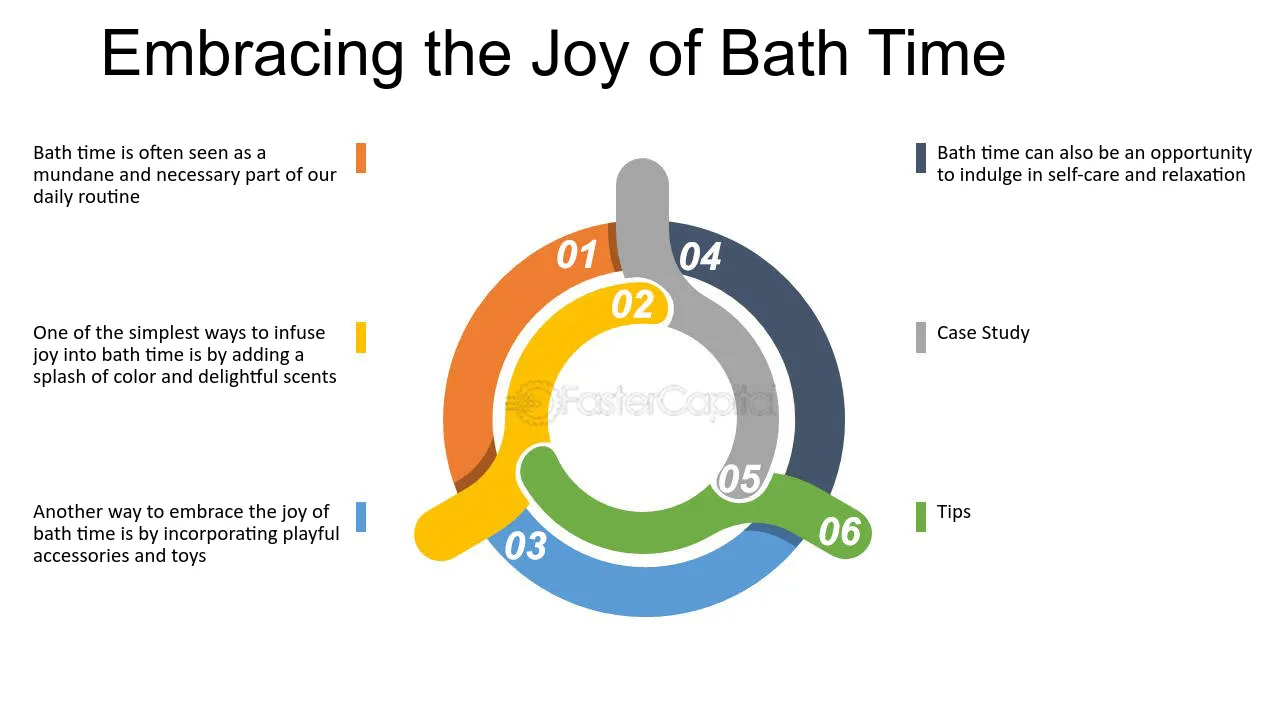 Embracing the Joy of Bath Time

Bath time is often seen as a mundane and necessary part of our daily routine

One of the simplest ways to infuse joy into bath time is by adding a splash of color and delightful scents

Another way to embrace the joy of bath time is by incorporating playful accessories and toys

01

02

03

04

05

06

Bath time can also be an opportunity to indulge in self-care and relaxation

Case Study

Tips

FasterCapital